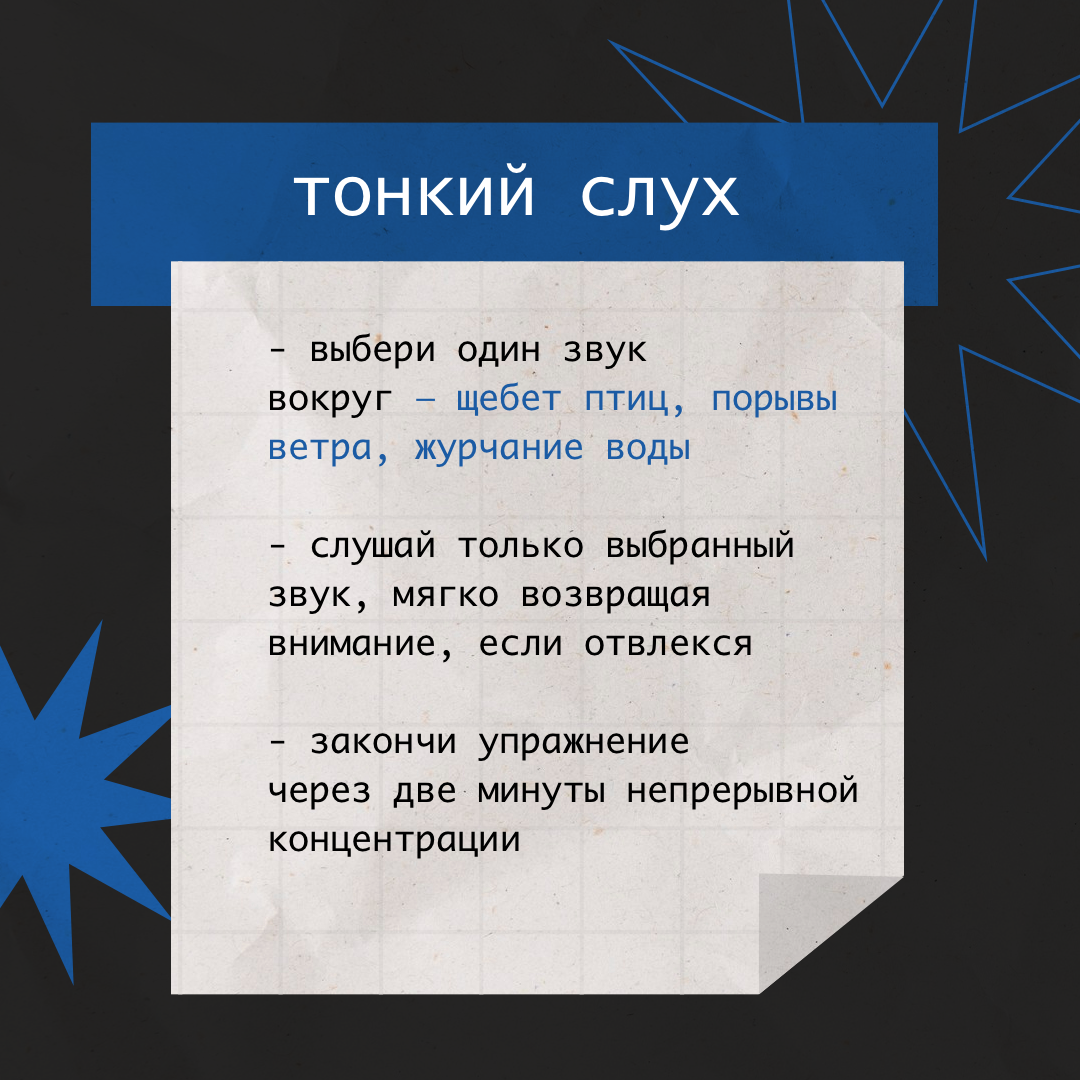 тонкий слух

- выбери один звук вокруг — щебет птиц, порывы ветра, журчание воды

- слушай только выбранный звук, мягко возвращая внимание, если отвлекся

- закончи упражнение через две минуты непрерывной концентрации